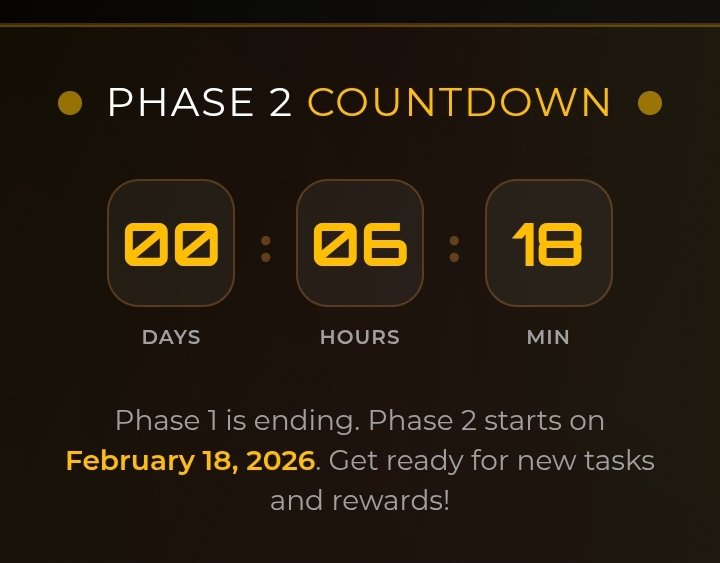 PHASE 2 COUNTDOWN

00 : 06 : 18

DAYS HOURS MIN

Phase 1 is ending. Phase 2 starts on February 18, 2026. Get ready for new tasks and rewards!